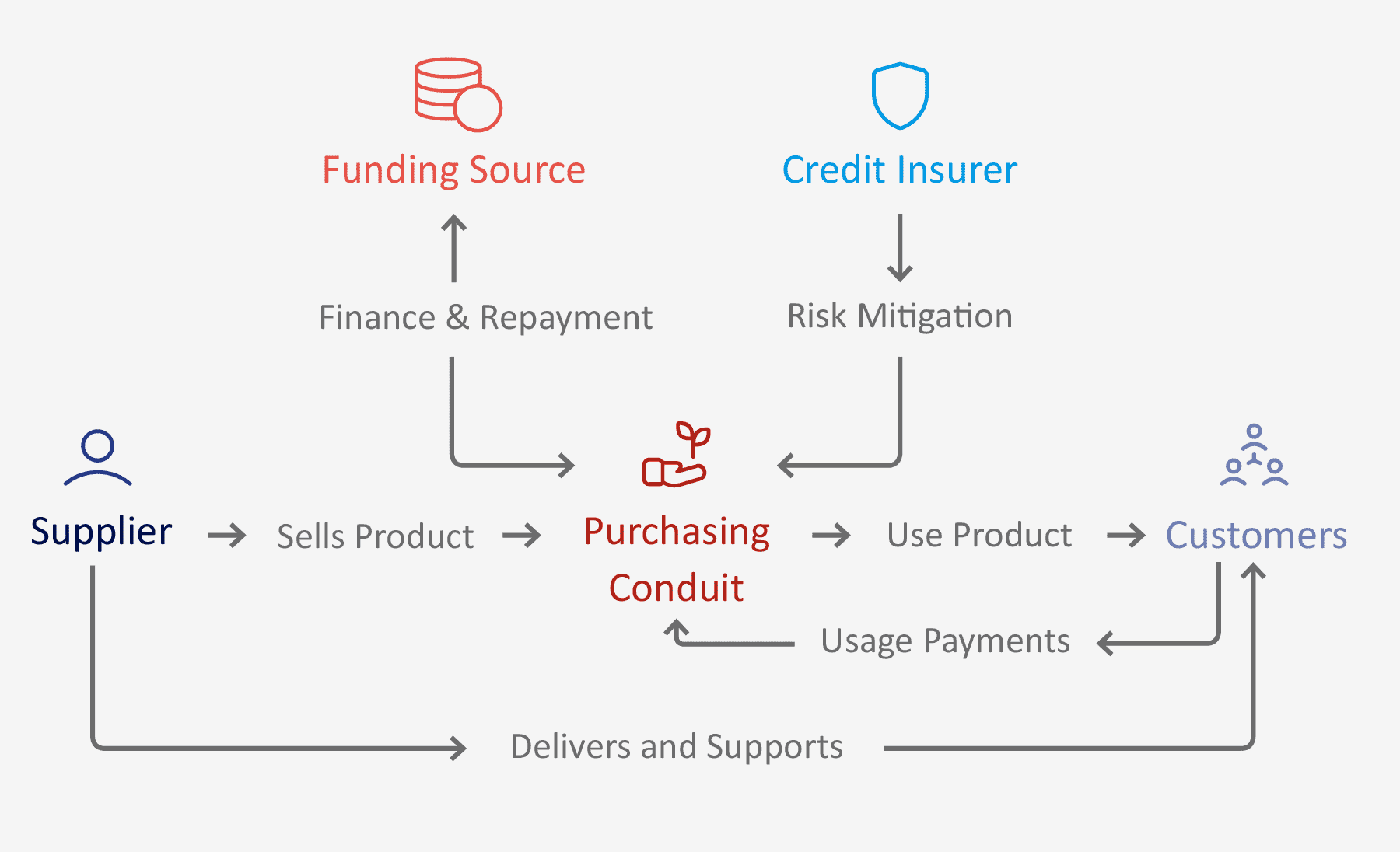 Funding Source

Credit Insurer

Finance & Repayment

Risk Mitigation

Supplier

Sells Product

Purchasing Conduit

Use Product

Customers

Usage Payments

Delivers and Supports